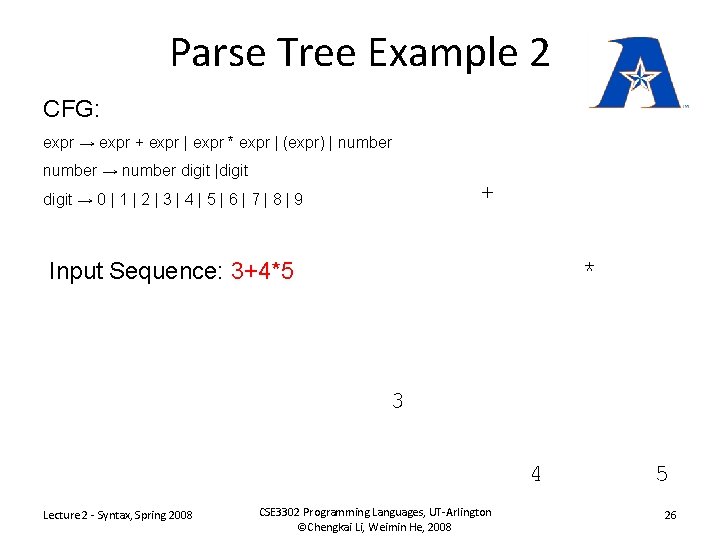 Parse Tree Example 2

CFG:

expr → expr + expr | expr * expr | (expr) | number

number → number digit |digit

digit → 0 | 1 | 2 | 3 | 4 | 5 | 6 | 7 | 8 | 9

Input Sequence: 3+4*5

+

*

3

4

5

Lecture 2 - Syntax, Spring 2008

CSE3302 Programming Languages, UT-Arlington
©Chengkai Li, Weimin He, 2008

26